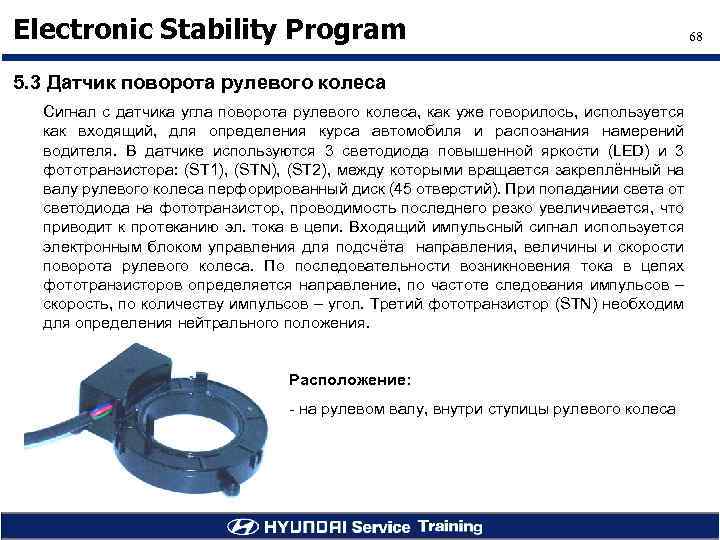 Electronic Stability Program

68

5.3 Датчик поворота рулевого колеса

Сигнал с датчика угла поворота рулевого колеса, как уже говорилось, используется как входящий, для определения курса автомобиля и распознания намерений водителя. В датчике используются 3 светодиода повышенной яркости (LED) и 3 фототранзистора: (ST1), (STN), (ST2), между которыми вращается закреплённый на валу рулевого колеса перфорированный диск (45 отверстий). При попадании света от светодиода на фототранзистор, проводимость последнего резко увеличивается, что приводит к протеканию эл. тока в цепи. Входящий импульсный сигнал используется электронным блоком управления для подсчёта направления, величины и скорости поворота рулевого колеса. По последовательности возникновения тока в цепях фототранзисторов определяется направление, по частоте следования импульсов – скорость, по количеству импульсов – угол. Третий фототранзистор (STN) необходим для определения нейтрального положения.

Расположение:

- на рулевом валу, внутри ступицы рулевого колеса

HYUNDAI Service Training